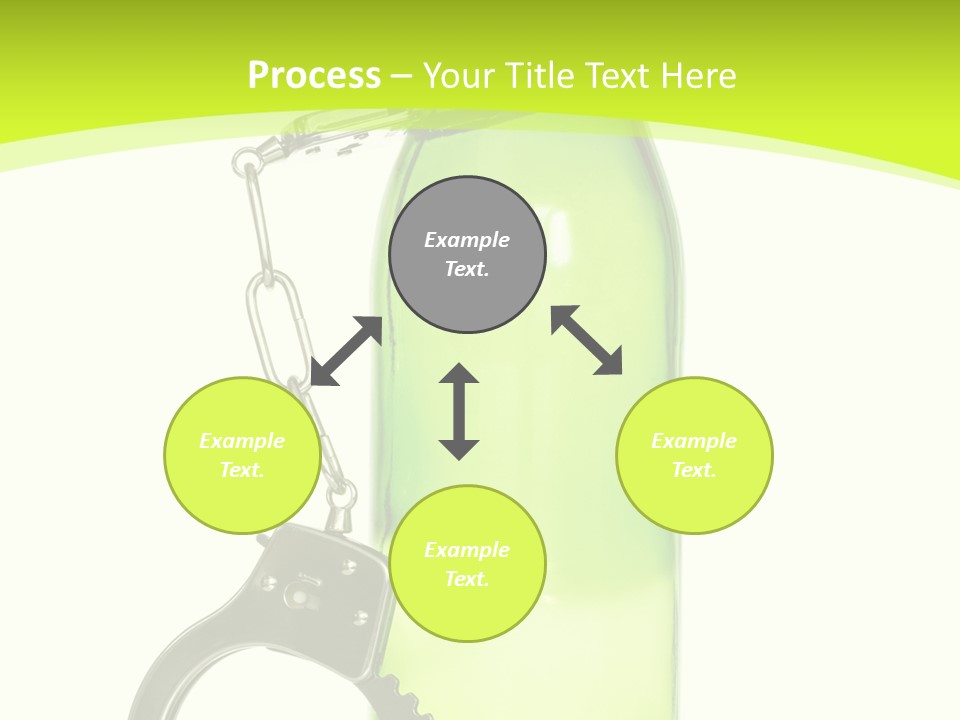 Process – Your Title Text Here

Example Text.

Example Text.

Example Text.

Example Text.